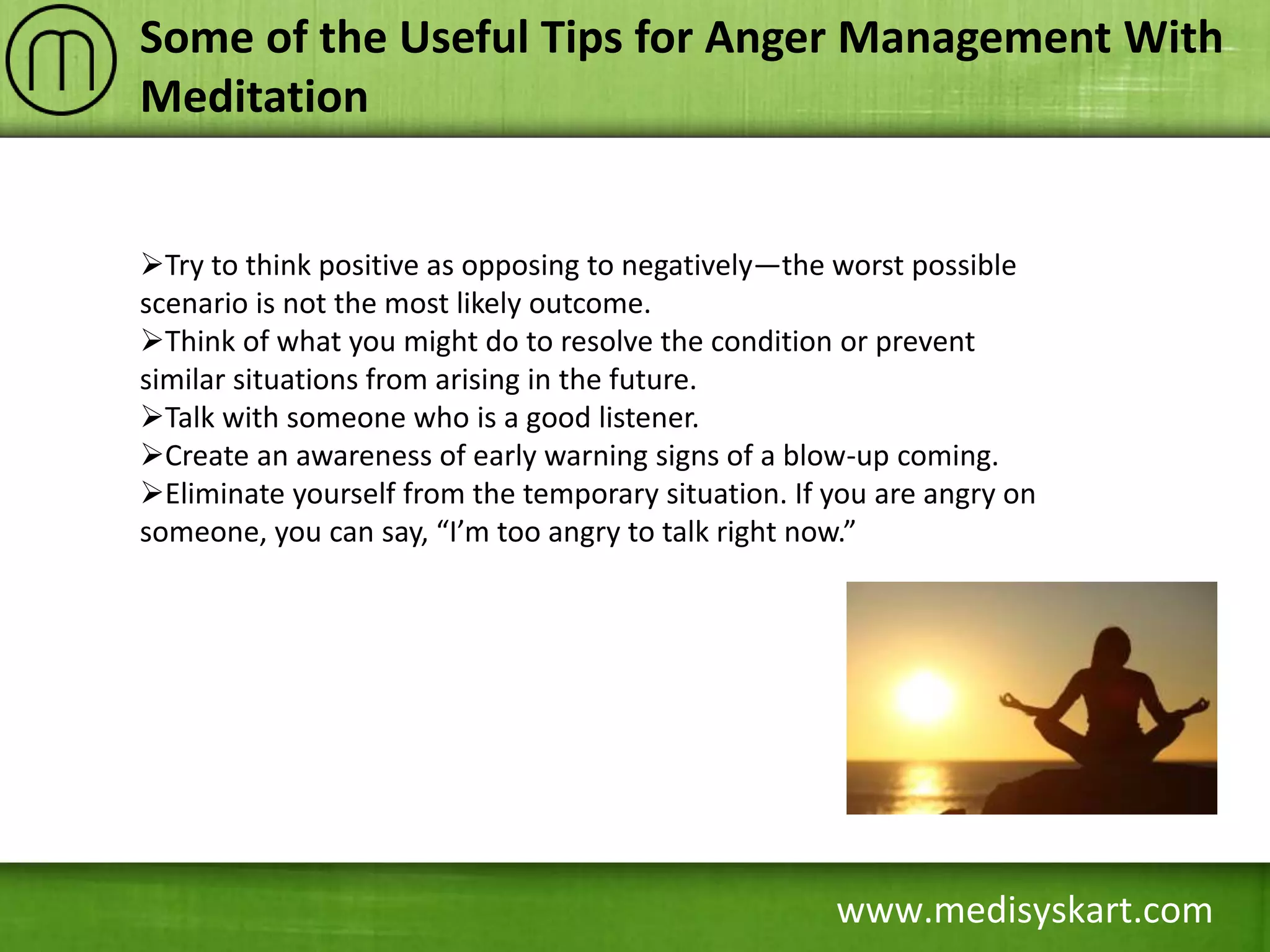 Some of the Useful Tips for Anger Management With Meditation

➢Try to think positive as opposing to negatively—the worst possible scenario is not the most likely outcome.
➢Think of what you might do to resolve the condition or prevent similar situations from arising in the future.
➢Talk with someone who is a good listener.
➢Create an awareness of early warning signs of a blow-up coming.
➢Eliminate yourself from the temporary situation. If you are angry on someone, you can say, “I’m too angry to talk right now.”

www.medisyskart.com